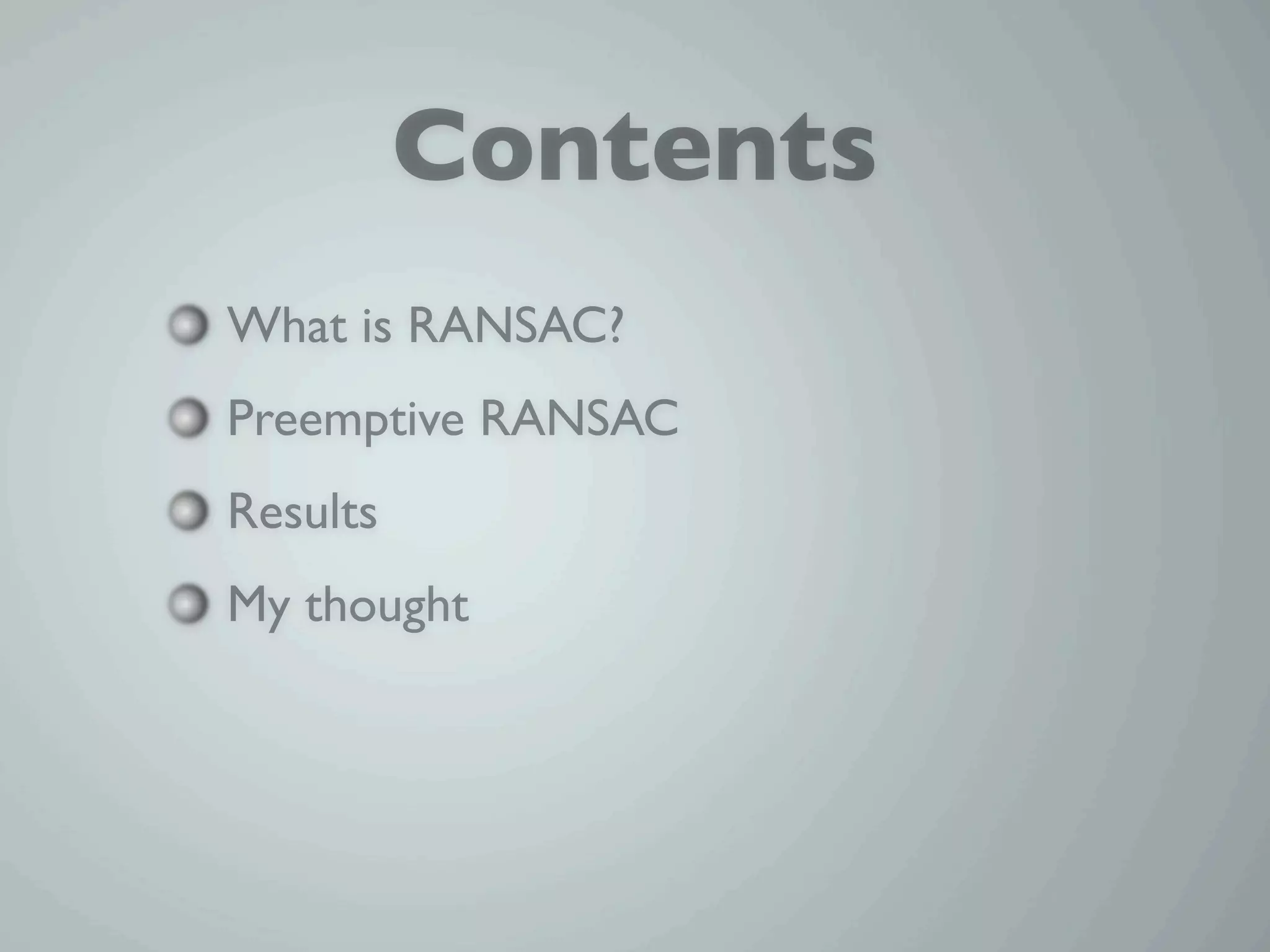 Contents

What is RANSAC?

Preemptive RANSAC

Results

My thought